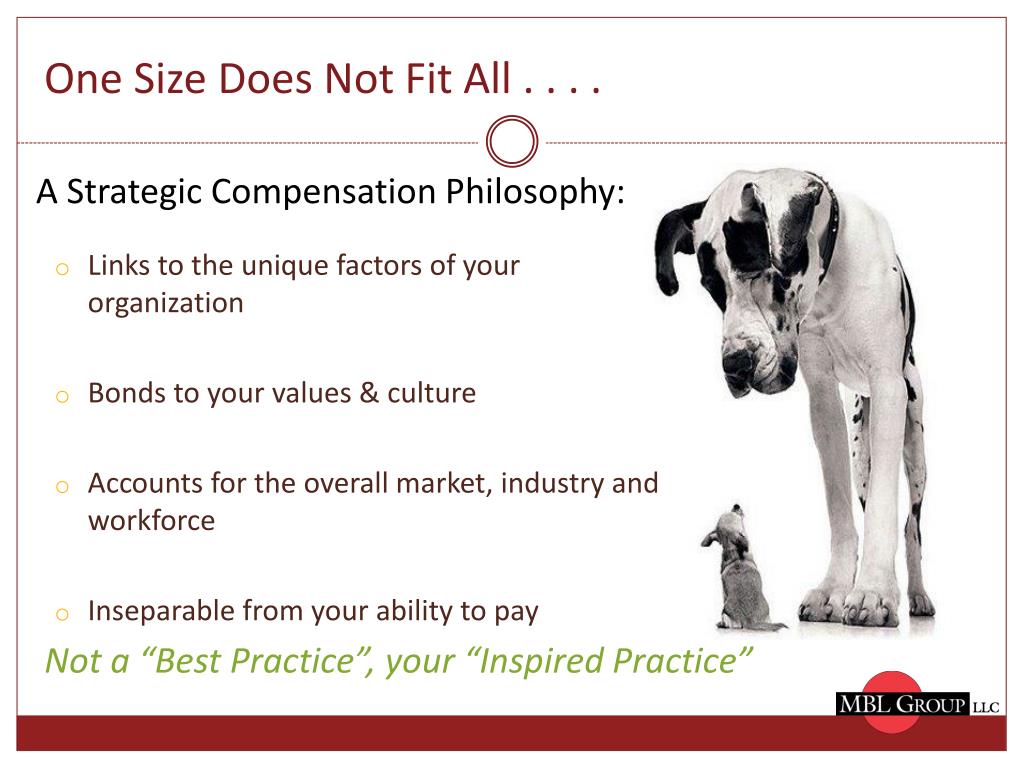 One Size Does Not Fit All . . . .

A Strategic Compensation Philosophy:

o Links to the unique factors of your organization

o Bonds to your values & culture

o Accounts for the overall market, industry and workforce

o Inseparable from your ability to pay

Not a “Best Practice”, your “Inspired Practice”

MBL GROUP LLC